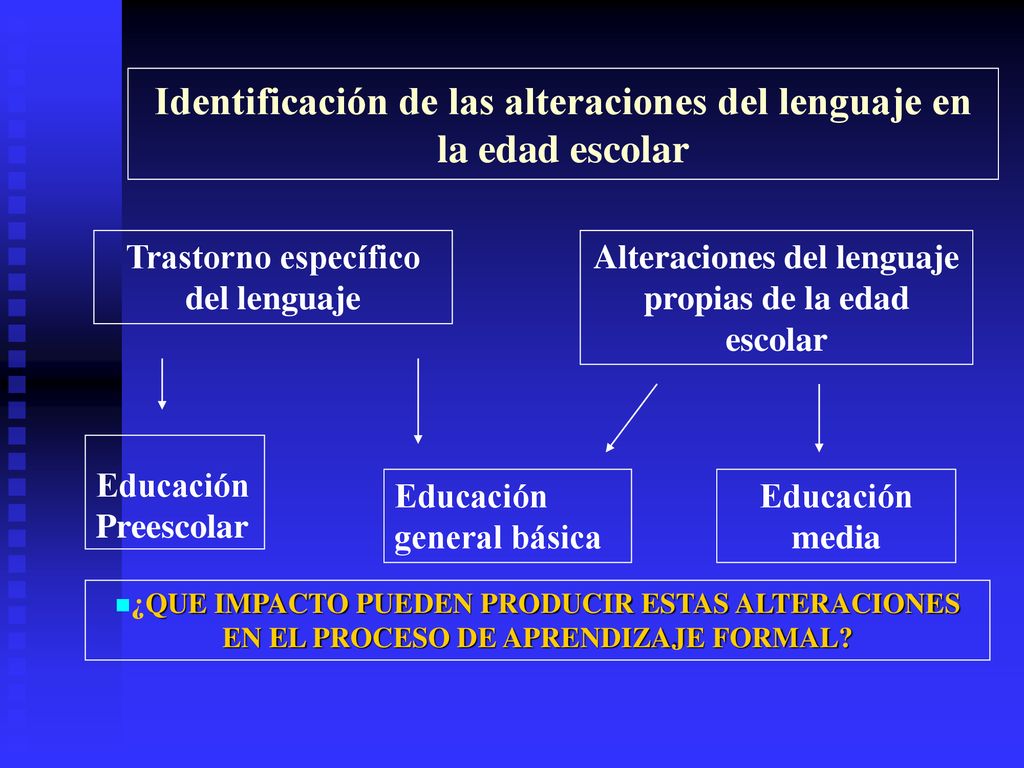 Identificación de las alteraciones del lenguaje en la edad escolar

Trastorno específico del lenguaje

Alteraciones del lenguaje propias de la edad escolar

Educación Preescolar

Educación general básica

Educación media

¿QUE IMPACTO PUEDEN PRODUCIR ESTAS ALTERACIONES EN EL PROCESO DE APRENDIZAJE FORMAL?